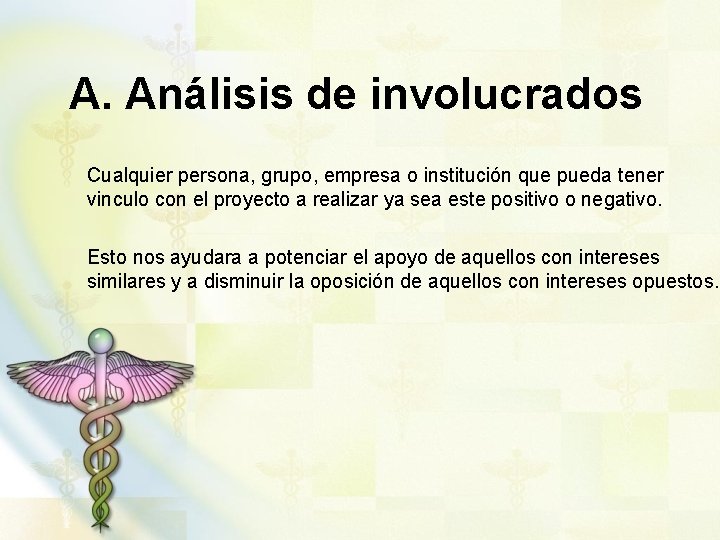 A. Análisis de involucrados

Cualquier persona, grupo, empresa o institución que pueda tener vinculo con el proyecto a realizar ya sea este positivo o negativo.

Esto nos ayudara a potenciar el apoyo de aquellos con intereses similares y a disminuir la oposición de aquellos con intereses opuestos.